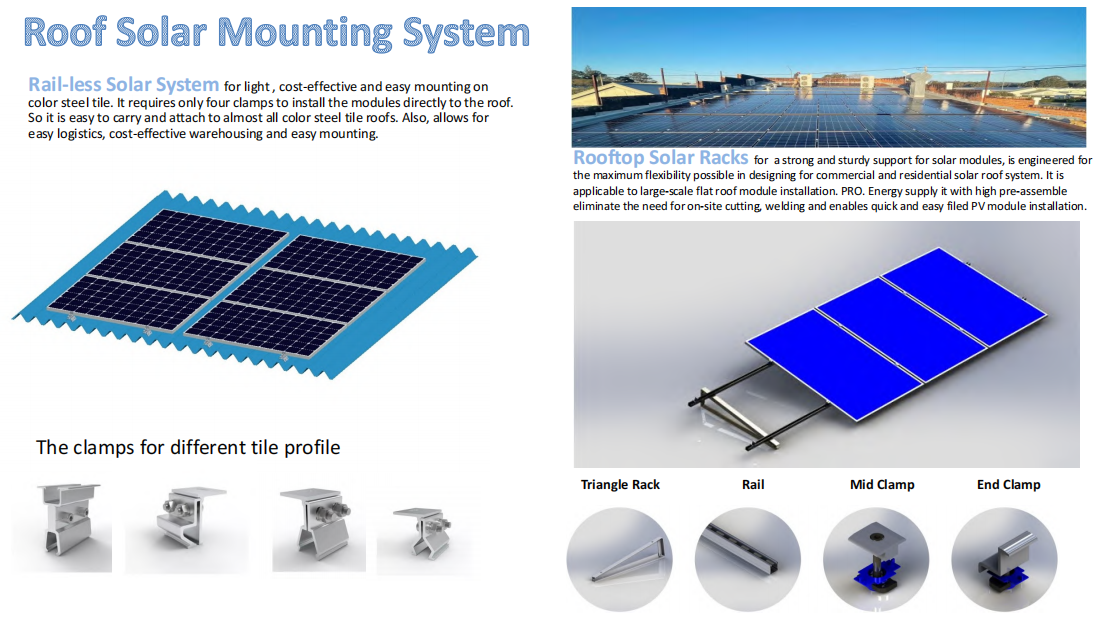 Roof Solar Mounting System

Rail-less Solar System for light , cost-effective and easy mounting on color steel tile. It requires only four clamps to install the modules directly to the roof. So it is easy to carry and attach to almost all color steel tile roofs. Also, allows for easy logistics, cost-effective warehousing and easy mounting.

The clamps for different tile profile

Rooftop Solar Racks for a strong and sturdy support for solar modules, is engineered for the maximum flexibility possible in designing for commercial and residential solar roof system. It is applicable to large-scale flat roof module installation. PRO. Energy supply it with high pre-assemble eliminate the need for on-site cutting, welding and enables quick and easy filed PV module installation.

Triangle Rack

Rail

Mid Clamp

End Clamp